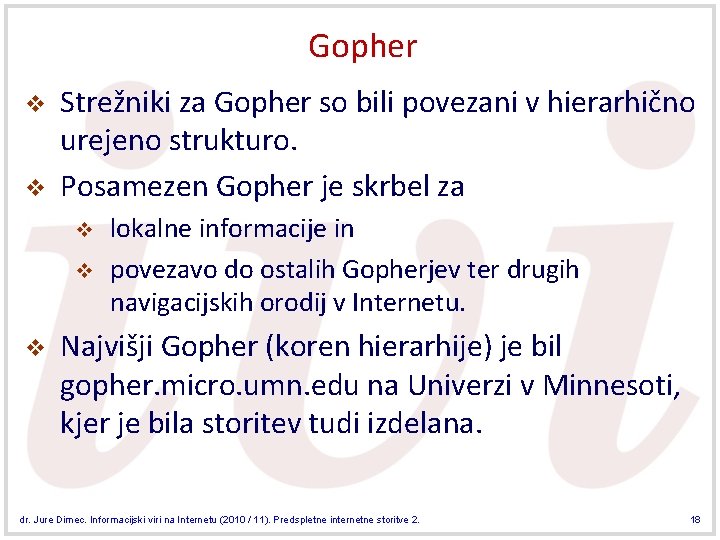 Gopher

❖ Strežniki za Gopher so bili povezani v hierarhično urejeno strukturo.

❖ Posamezen Gopher je skrbel za

❖ lokalne informacije in

❖ povezavo do ostalih Gopherjev ter drugih navigacijskih orodij v Internetu.

❖ Najvišji Gopher (koren hierarhije) je bil gopher.micro.umn.edu na Univerzi v Minnesoti, kjer je bila storitev tudi izdelana.

dr. Jure Dimec. Informacijski viri na Internetu (2010 / 11). Predspletne internetne storitve 2.

18